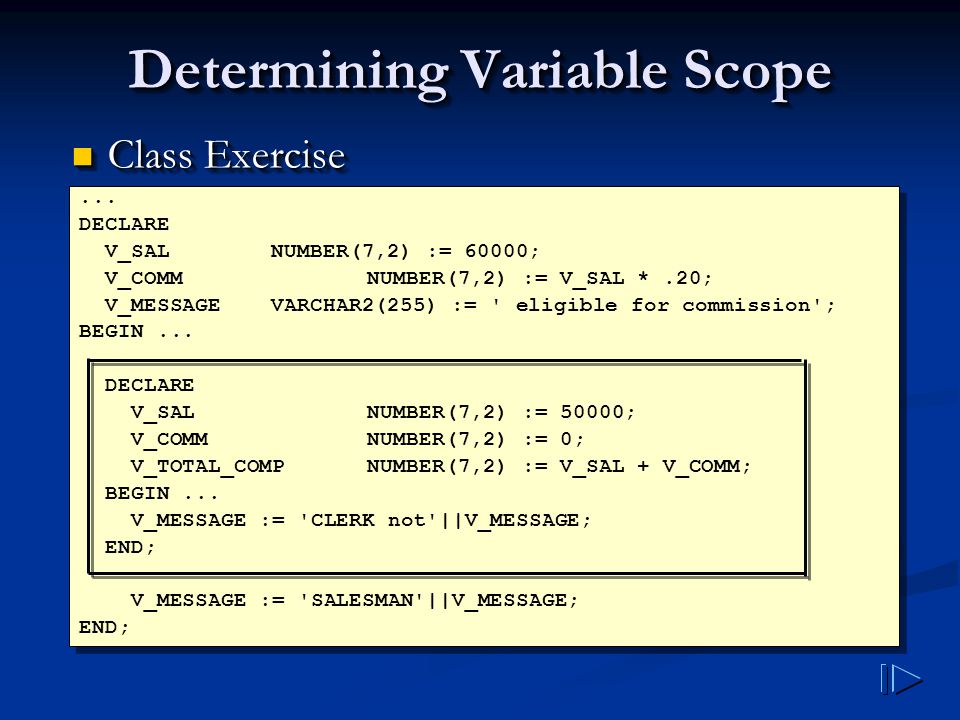 Determining Variable Scope

Class Exercise

...
DECLARE
  V_SAL        NUMBER(7,2) := 60000;
  V_COMM               NUMBER(7,2) := V_SAL * .20;
  V_MESSAGE    VARCHAR2(255) := ' eligible for commission';
BEGIN ...

DECLARE
  V_SAL                NUMBER(7,2) := 50000;
  V_COMM               NUMBER(7,2) := 0;
  V_TOTAL_COMP         NUMBER(7,2) := V_SAL + V_COMM;
BEGIN ...
  V_MESSAGE := 'CLERK not'||V_MESSAGE;
END;

  V_MESSAGE := 'SALESMAN'||V_MESSAGE;
END;